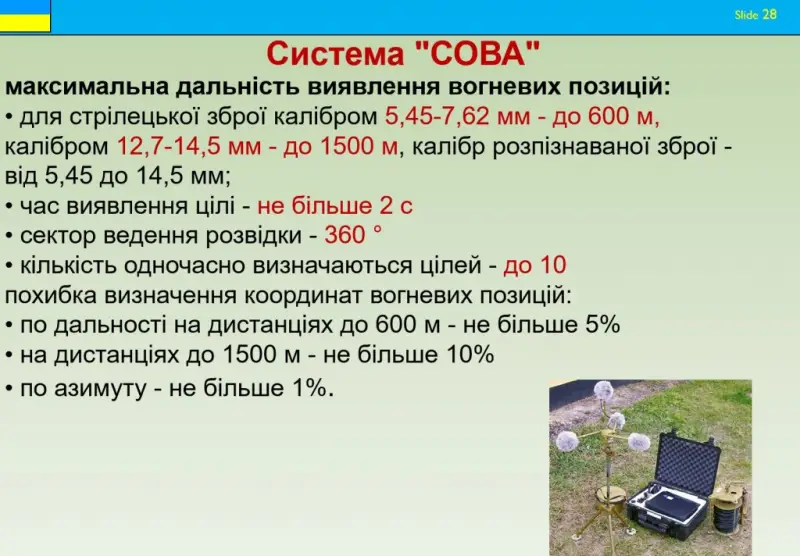 Slide 28

Система "СОВА"

максимальна дальність виявлення вогневих позицій:
• для стрілецької зброї калібром 5,45-7,62 мм - до 600 м, калібром 12,7-14,5 мм - до 1500 м, калібр розпізнаваної зброї - від 5,45 до 14,5 мм;
• час виявлення цілі - не більше 2 с
• сектор ведення розвідки - 360 °
• кількість одночасно визначаються цілей - до 10
похибка визначення координат вогневих позицій:
• по дальності на дистанціях до 600 м - не більше 5%
• на дистанціях до 1500 м - не більше 10%
• по азимуту - не більше 1%.